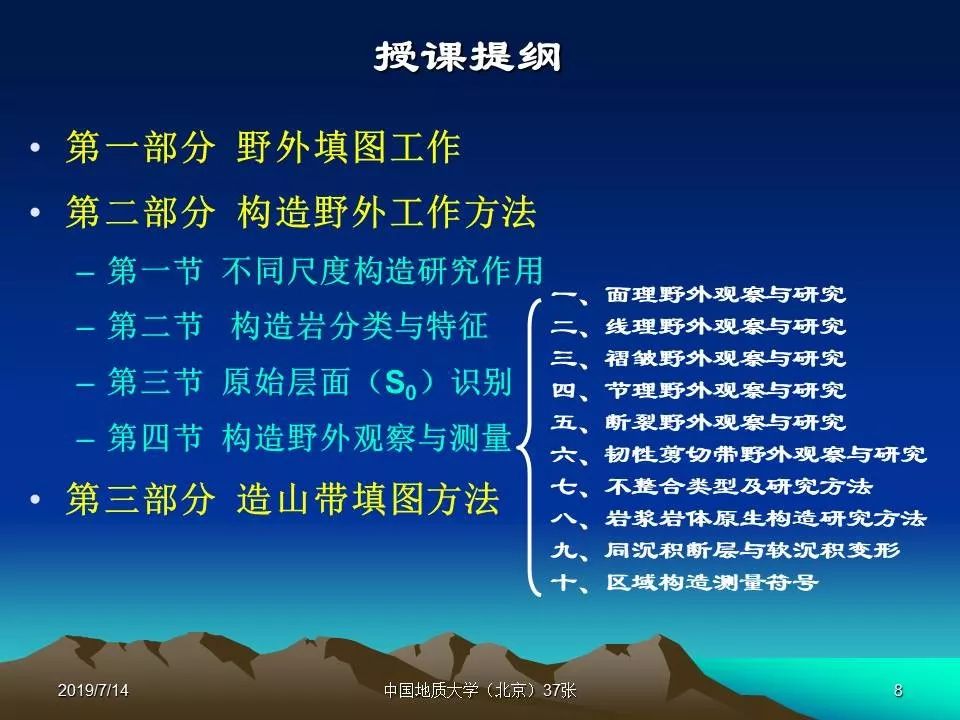 授课提纲

• 第一部分 野外填图工作
• 第二部分 构造野外工作方法
– 第一节 不同尺度构造研究作用
– 第二节 构造岩分类与特征
– 第三节 原始层面（$S_0$）识别
– 第四节 构造野外观察与测量
• 第三部分 造山带填图方法

一、面理野外观察与研究
二、线理野外观察与研究
三、褶皱野外观察与研究
四、节理野外观察与研究
五、断裂野外观察与研究
六、韧性剪切带野外观察与研究
七、不整合类型及研究方法
八、岩浆岩体原生构造研究方法
九、同沉积断层与软沉积变形
十、区域构造测量符号

2019/7/14
中国地质大学（北京）37张
8